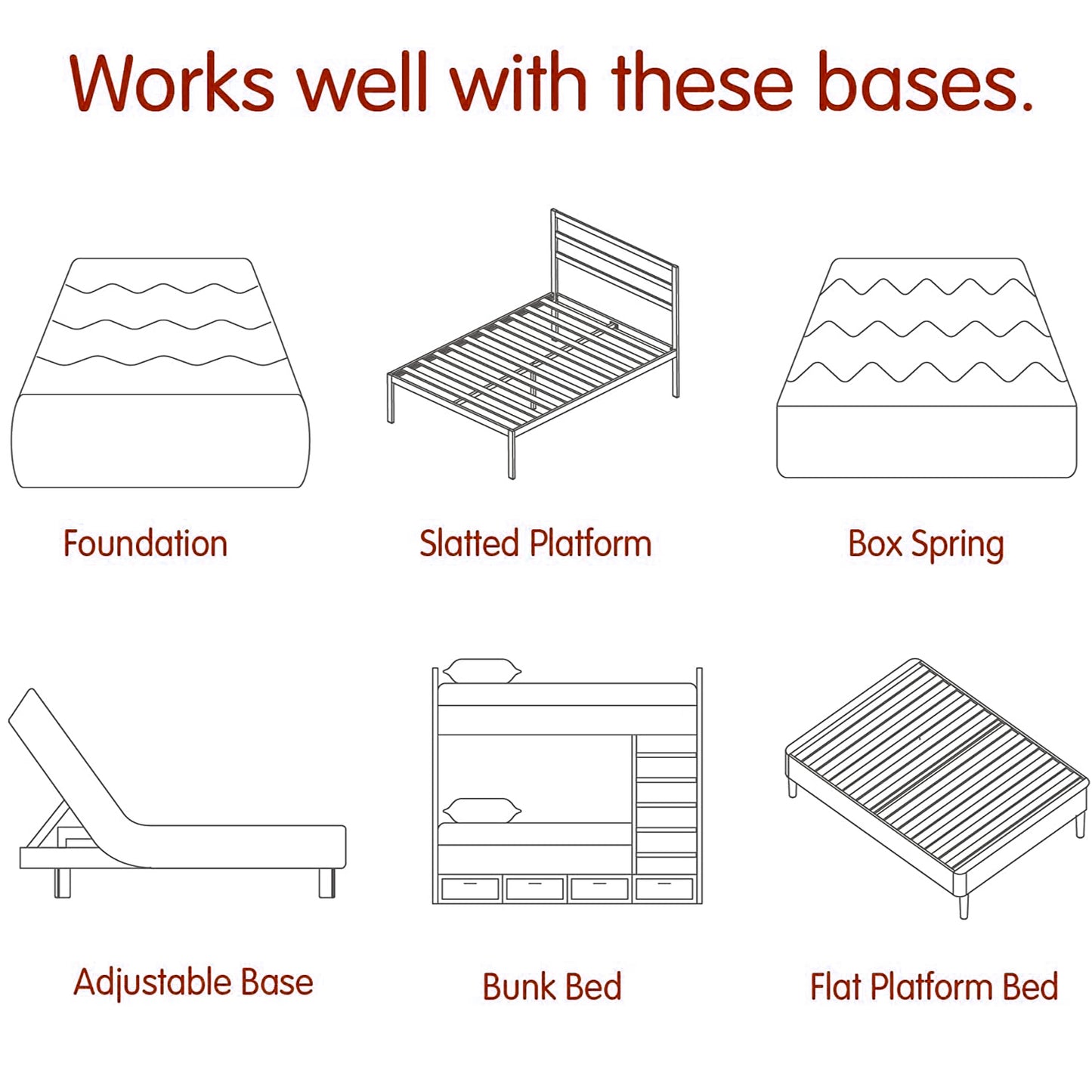 Works well with these bases.

Foundation

Slatted Platform

Box Spring

Adjustable Base

Bunk Bed

Flat Platform Bed